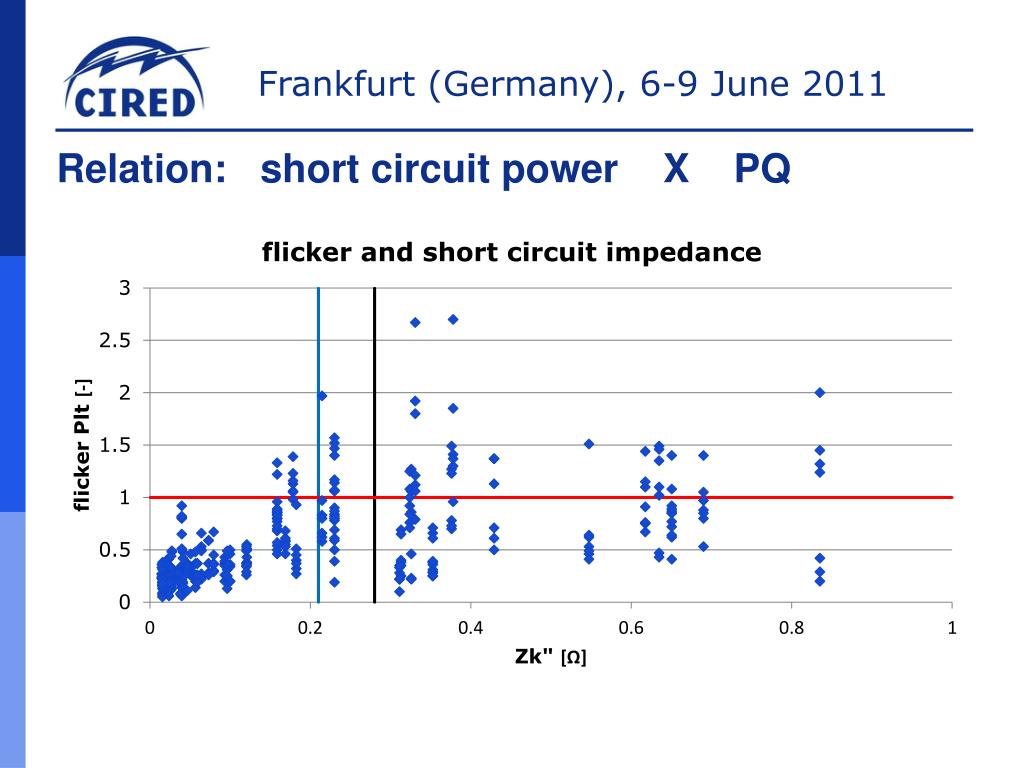 CIRED

Frankfurt (Germany), 6-9 June 2011

Relation: short circuit power X PQ

flicker and short circuit impedance

3
2.5
2
1.5
1
0.5
0

flicker Plt [-]

0
0.2
0.4
0.6
0.8
1

Zk" [Ω]